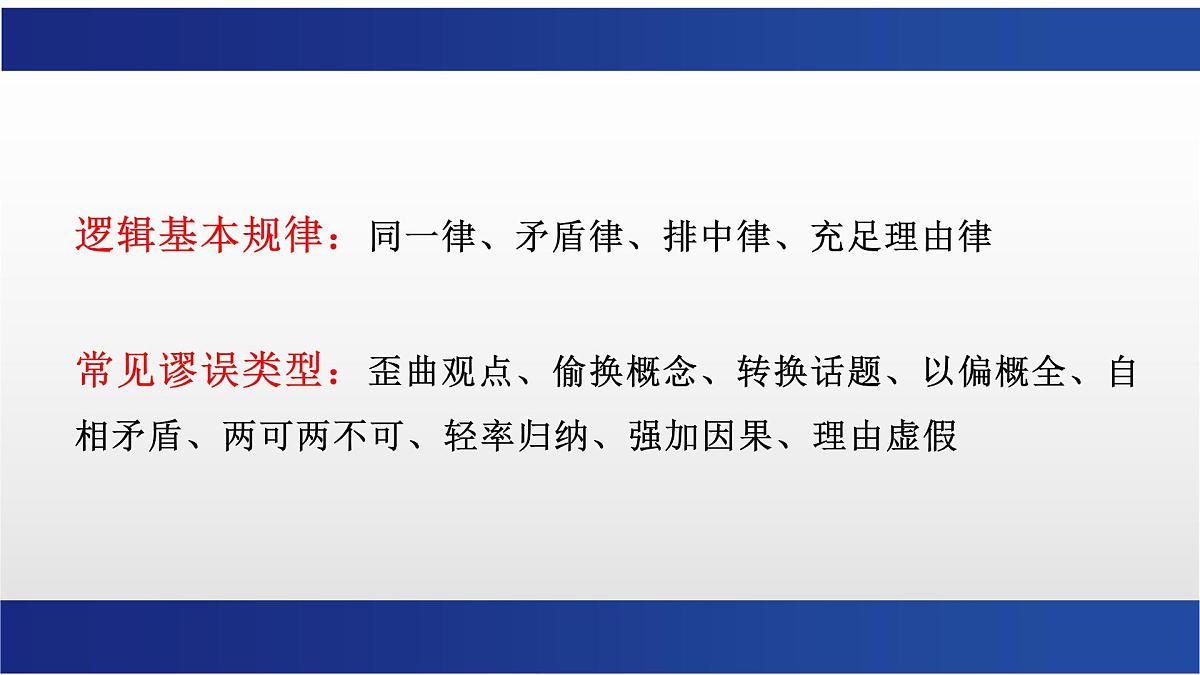 逻辑基本规律：同一律、矛盾律、排中律、充足理由律

常见谬误类型：歪曲观点、偷换概念、转换话题、以偏概全、自相矛盾、两可两不可、轻率归纳、强加因果、理由虚假